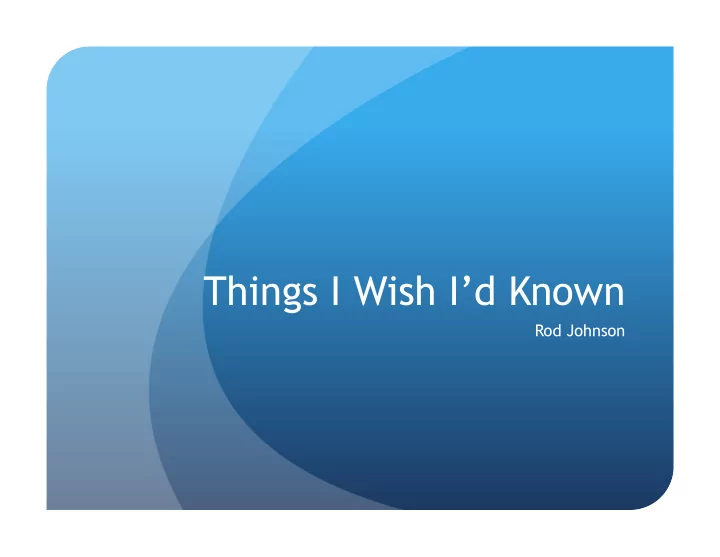 Things I Wish I’d Known

Rod Johnson